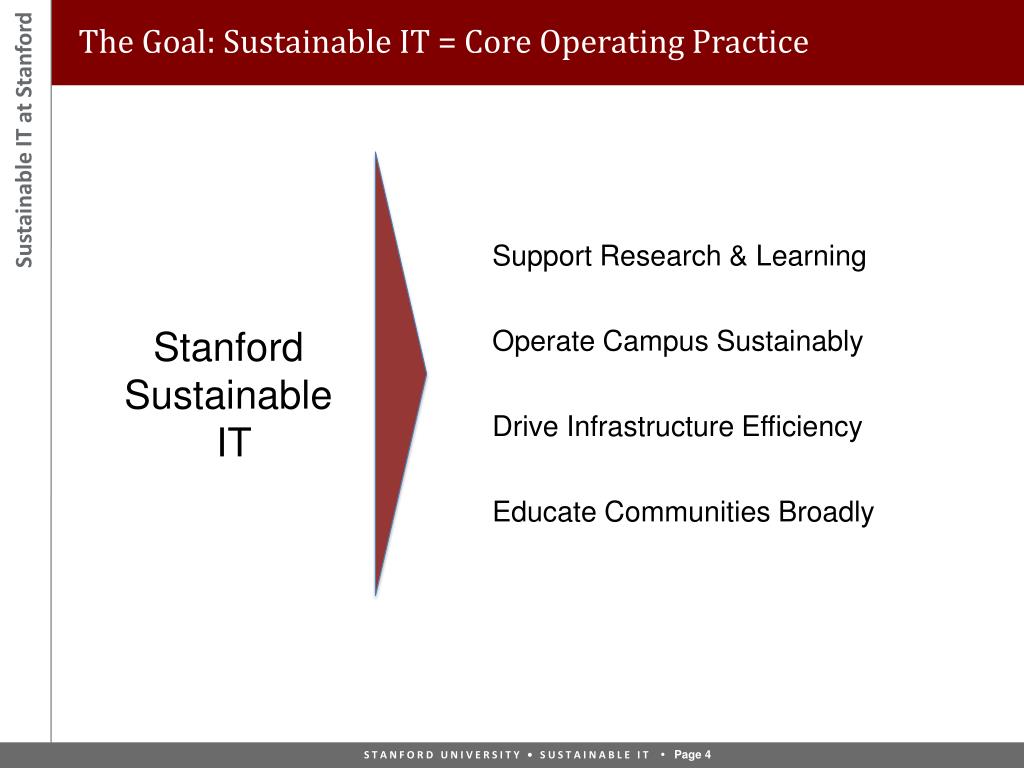 Sustainable IT at Stanford

The Goal: Sustainable IT = Core Operating Practice

Stanford Sustainable IT

Support Research & Learning

Operate Campus Sustainably

Drive Infrastructure Efficiency

Educate Communities Broadly

STANFORD UNIVERSITY • SUSTAINABLE IT • Page 4